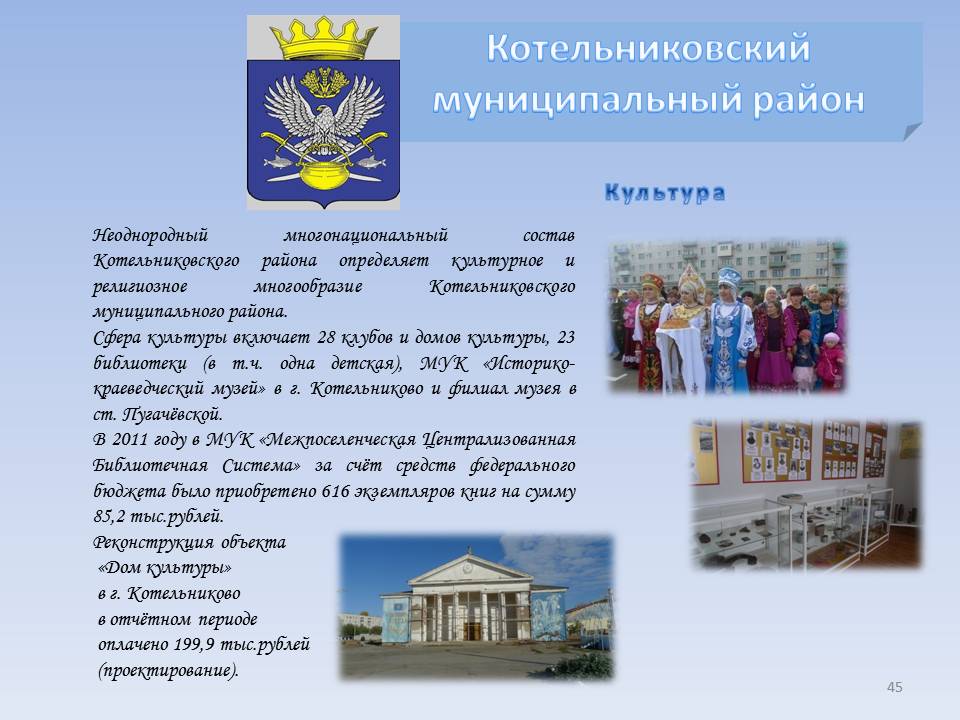 Котельниковский муниципальный район

Культура

Неоднородный многонациональный состав Котельниковского района определяет культурное и религиозное многообразие Котельниковского муниципального района.

Сфера культуры включает 28 клубов и домов культуры, 23 библиотеки (в т.ч. одна детская), МУК «Историко-краеведческий музей» в г. Котельниково и филиал музея в ст. Пугачёвской.

В 2011 году в МУК «Межпоселенческая Централизованная Библиотечная Система» за счёт средств федерального бюджета было приобретено 616 экземпляров книг на сумму 85,2 тыс.рублей.

Реконструкция объекта «Дом культуры» в г. Котельниково в отчётном периоде оплачено 199,9 тыс.рублей (проектирование).

45